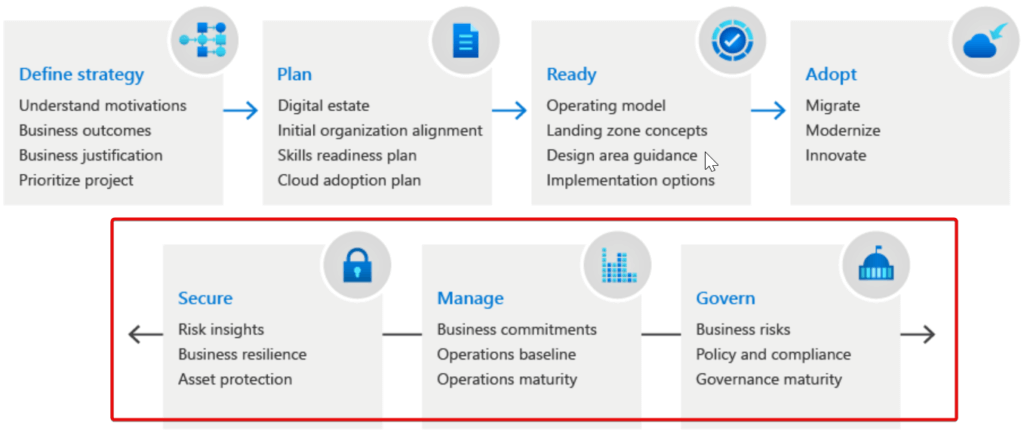 Define strategy
Understand motivations
Business outcomes
Business justification
Prioritize project

Plan
Digital estate
Initial organization alignment
Skills readiness plan
Cloud adoption plan

Ready
Operating model
Landing zone concepts
Design area guidance
Implementation options

Adopt
Migrate
Modernize
Innovate

Secure
Risk insights
Business resilience
Asset protection

Manage
Business commitments
Operations baseline
Operations maturity

Govern
Business risks
Policy and compliance
Governance maturity